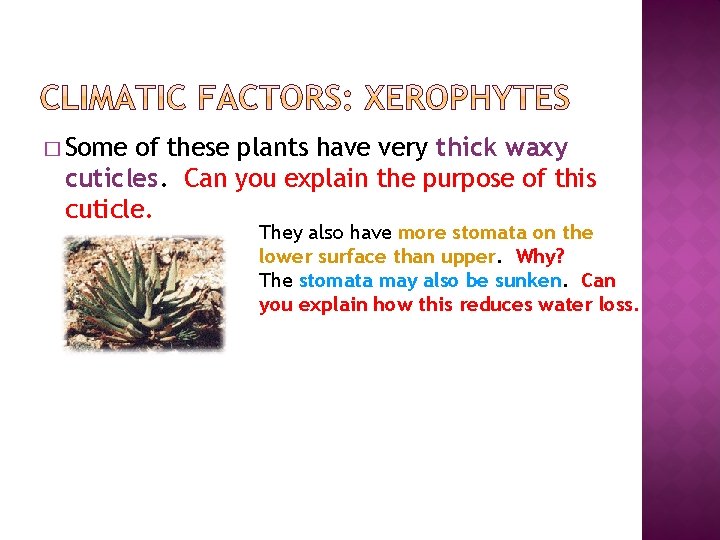 CLIMATIC FACTORS: XEROPHYTES

□ Some of these plants have very thick waxy cuticles. Can you explain the purpose of this cuticle.

They also have more stomata on the lower surface than upper. Why?
The stomata may also be sunken. Can you explain how this reduces water loss.